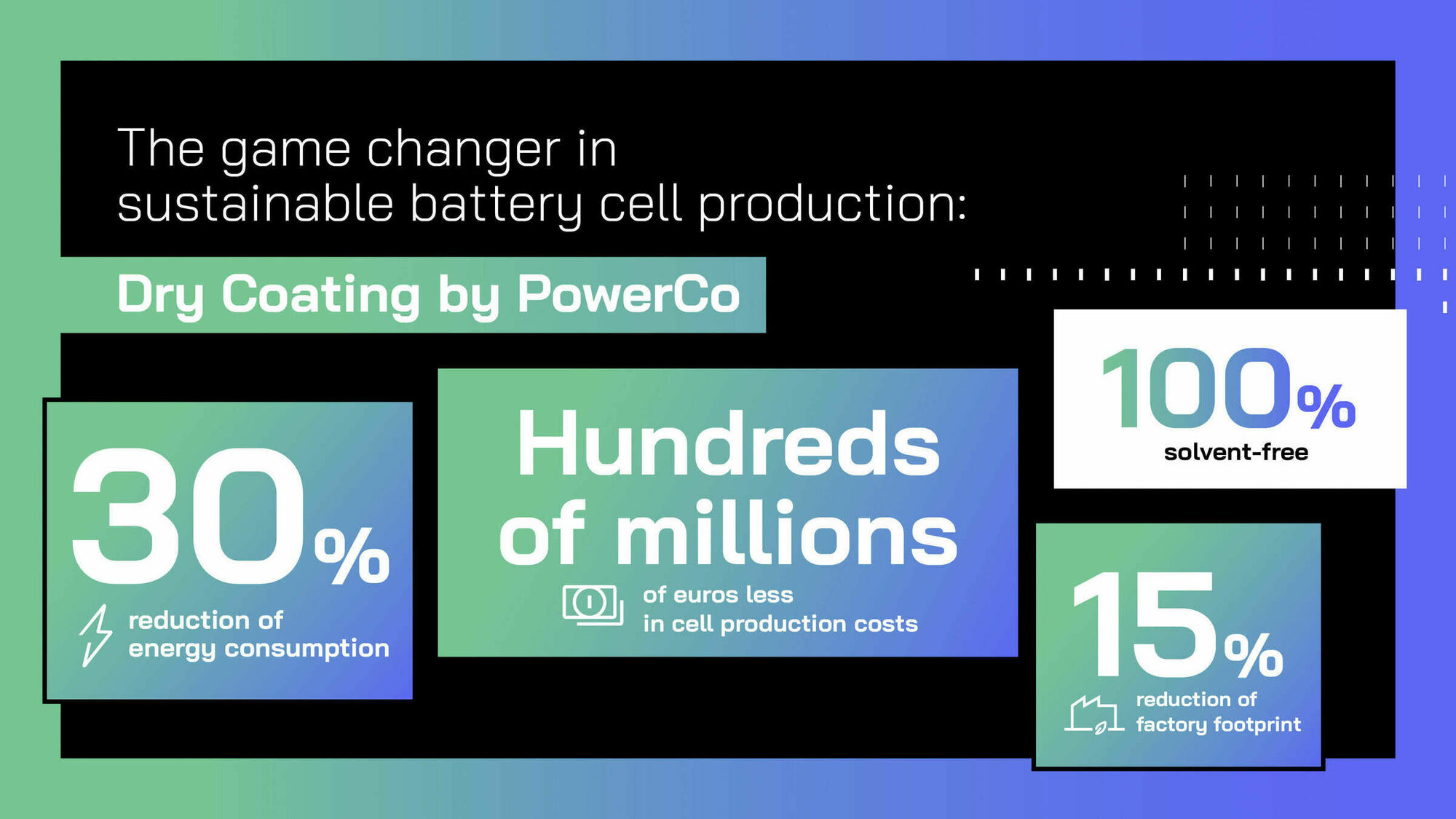 The game changer in sustainable battery cell production:

Dry Coating by PowerCo

30%
reduction of energy consumption

Hundreds of millions
of euros less in cell production costs

100%
solvent-free

15%
reduction of factory footprint